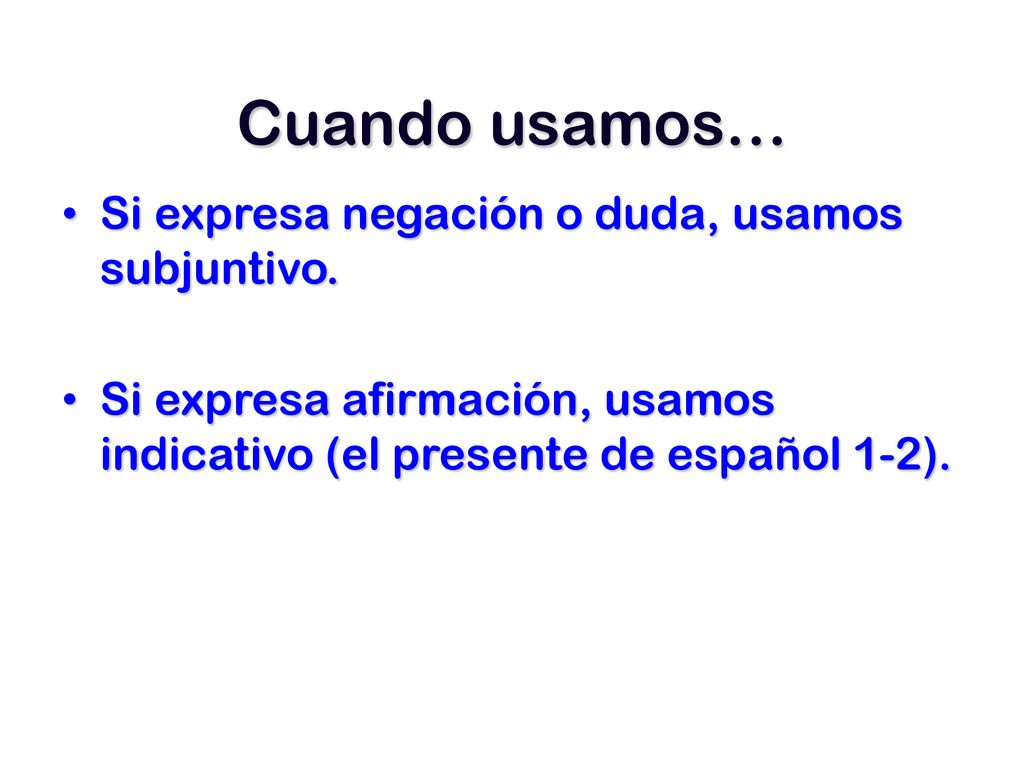 Cuando usamos…

• Si expresa negación o duda, usamos subjuntivo.

• Si expresa afirmación, usamos indicativo (el presente de español 1-2).